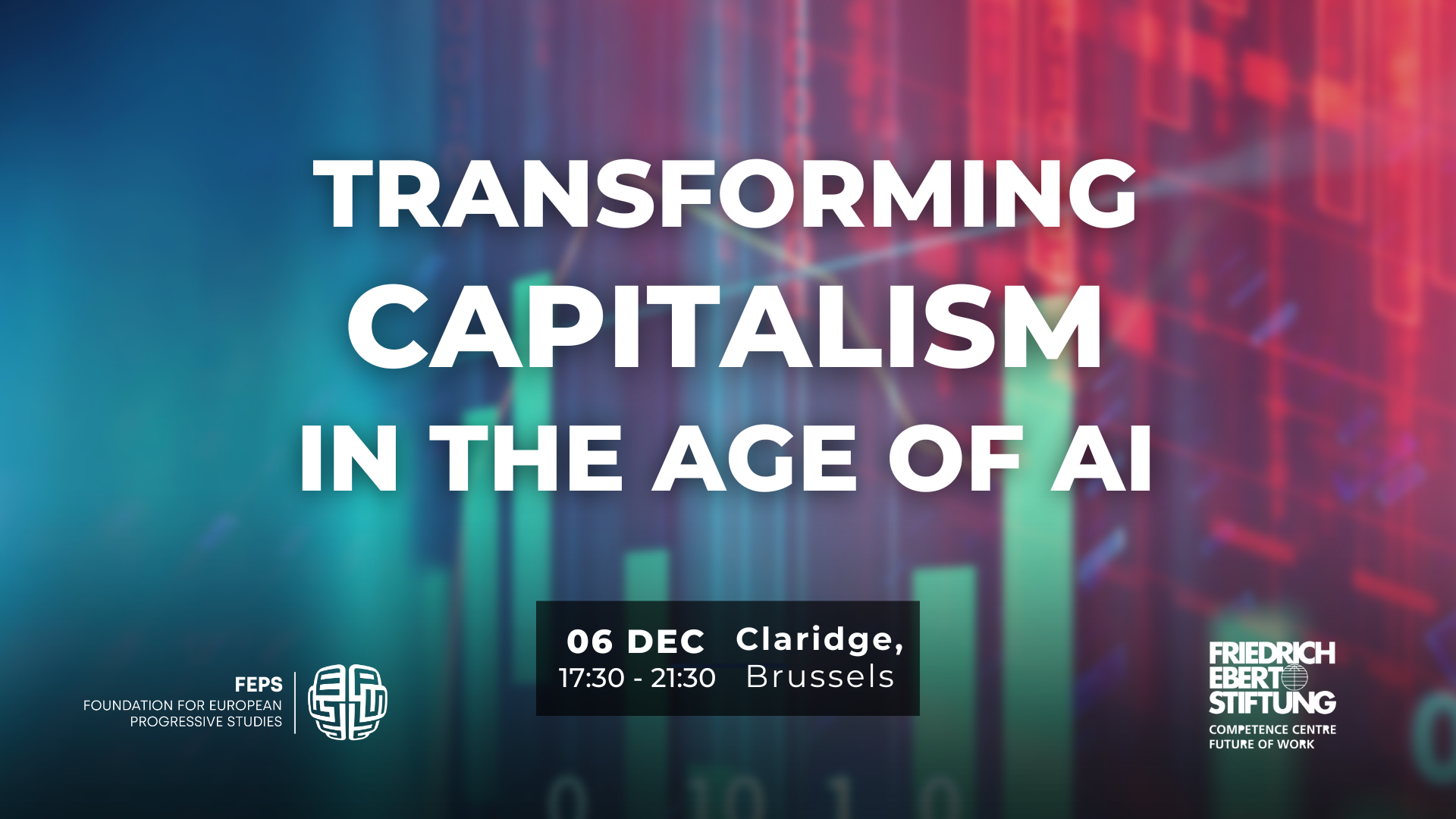 TRANSFORMING CAPITALISM IN THE AGE OF AI

06 DEC
17:30 - 21:30

Claridge,
Brussels

FEPS
FOUNDATION FOR EUROPEAN PROGRESSIVE STUDIES

FRIEDRICH EBERT STIFTUNG
COMPETENCE CENTRE FUTURE OF WORK